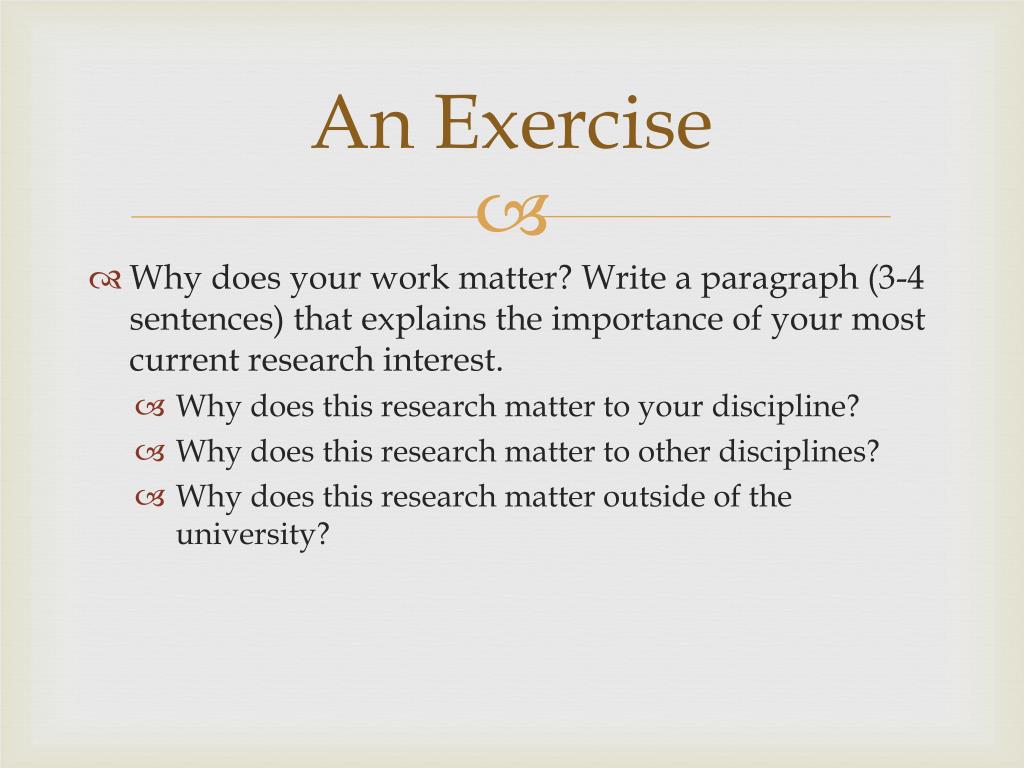 An Exercise

Why does your work matter? Write a paragraph (3-4 sentences) that explains the importance of your most current research interest.

Why does this research matter to your discipline?

Why does this research matter to other disciplines?

Why does this research matter outside of the university?